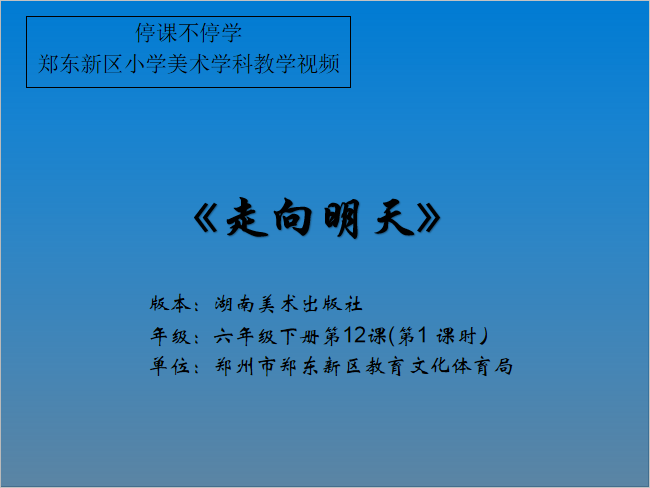 停课不停学
郑东新区小学美术学科教学视频

《走向明天》

版本：湖南美术出版社
年级：六年级下册第12课(第1 课时)
单位：郑州市郑东新区教育文化体育局